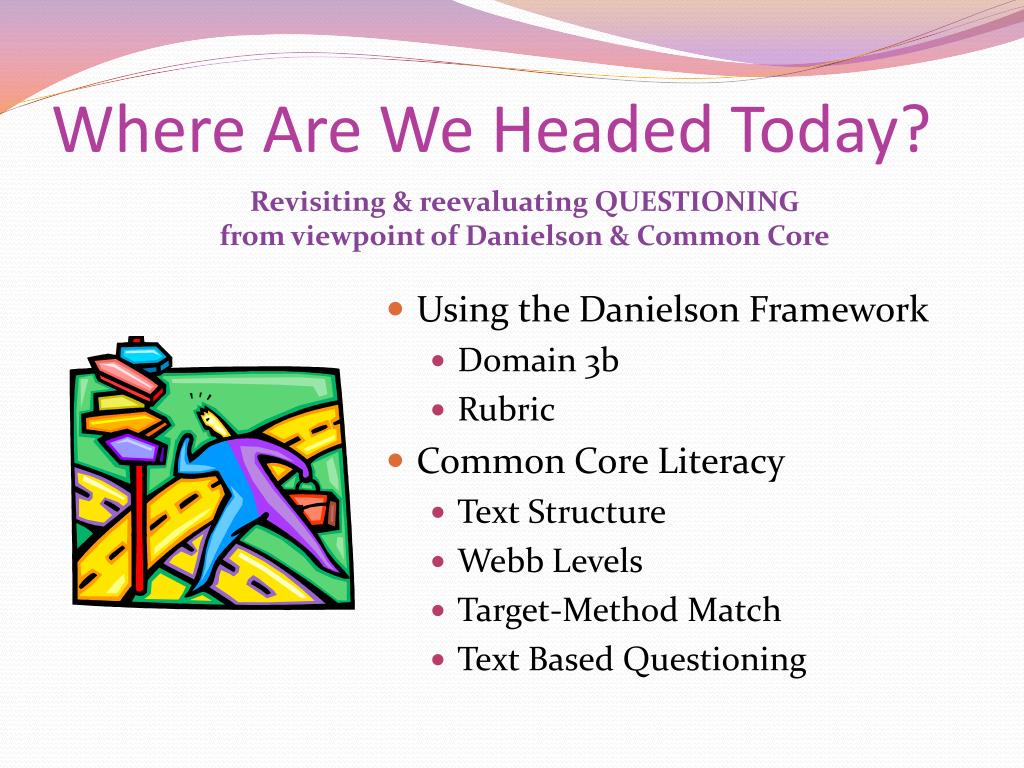 Where Are We Headed Today?

Revisiting & reevaluating QUESTIONING
from viewpoint of Danielson & Common Core

- Using the Danielson Framework
  - Domain 3b
  - Rubric
- Common Core Literacy
  - Text Structure
  - Webb Levels
  - Target-Method Match
  - Text Based Questioning